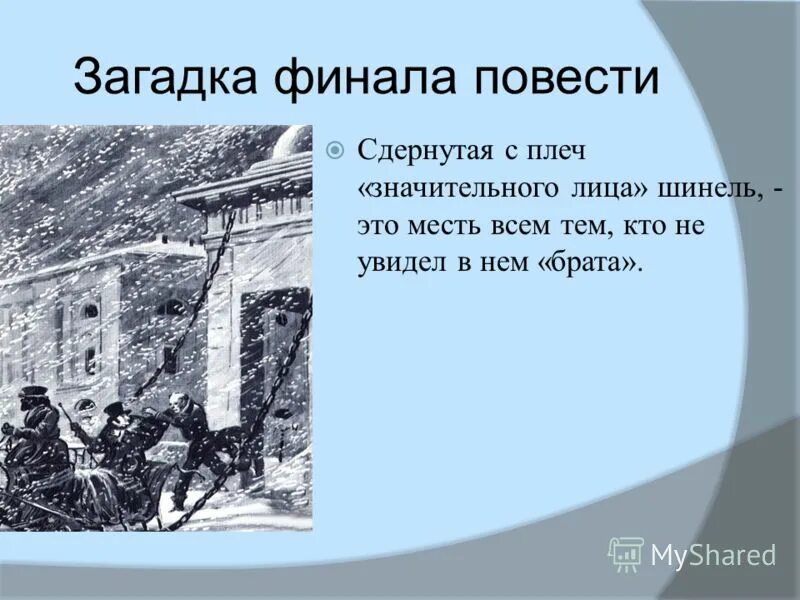 Загадка финала повести

Сдернутая с плеч «значительного лица» шинель, - это месть всем тем, кто не увидел в нем «брата».

MyShared